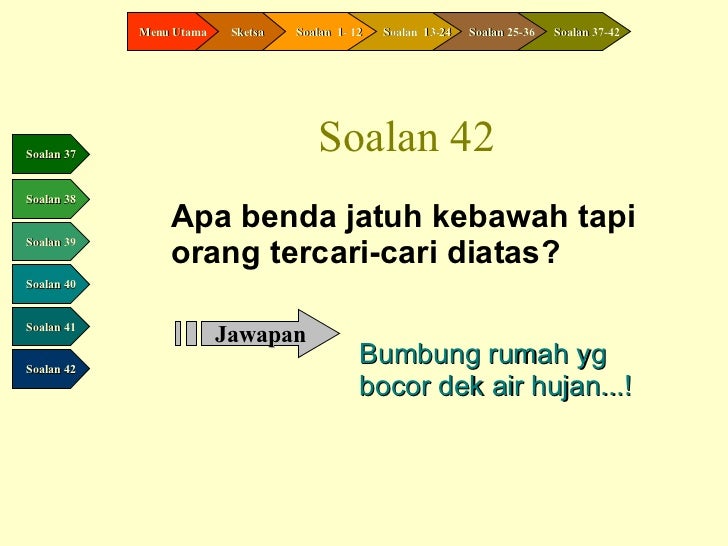 Menu Utama Sketsa Soalan 1- 12 Soalan 13-24 Soalan 25-36 Soalan 37-42

Soalan 37
Soalan 38
Soalan 39
Soalan 40
Soalan 41
Soalan 42

Soalan 42

Apa benda jatuh kebawah tapi orang tercari-cari diatas?

Jawapan

Bumbung rumah yg bocor dek air hujan...!